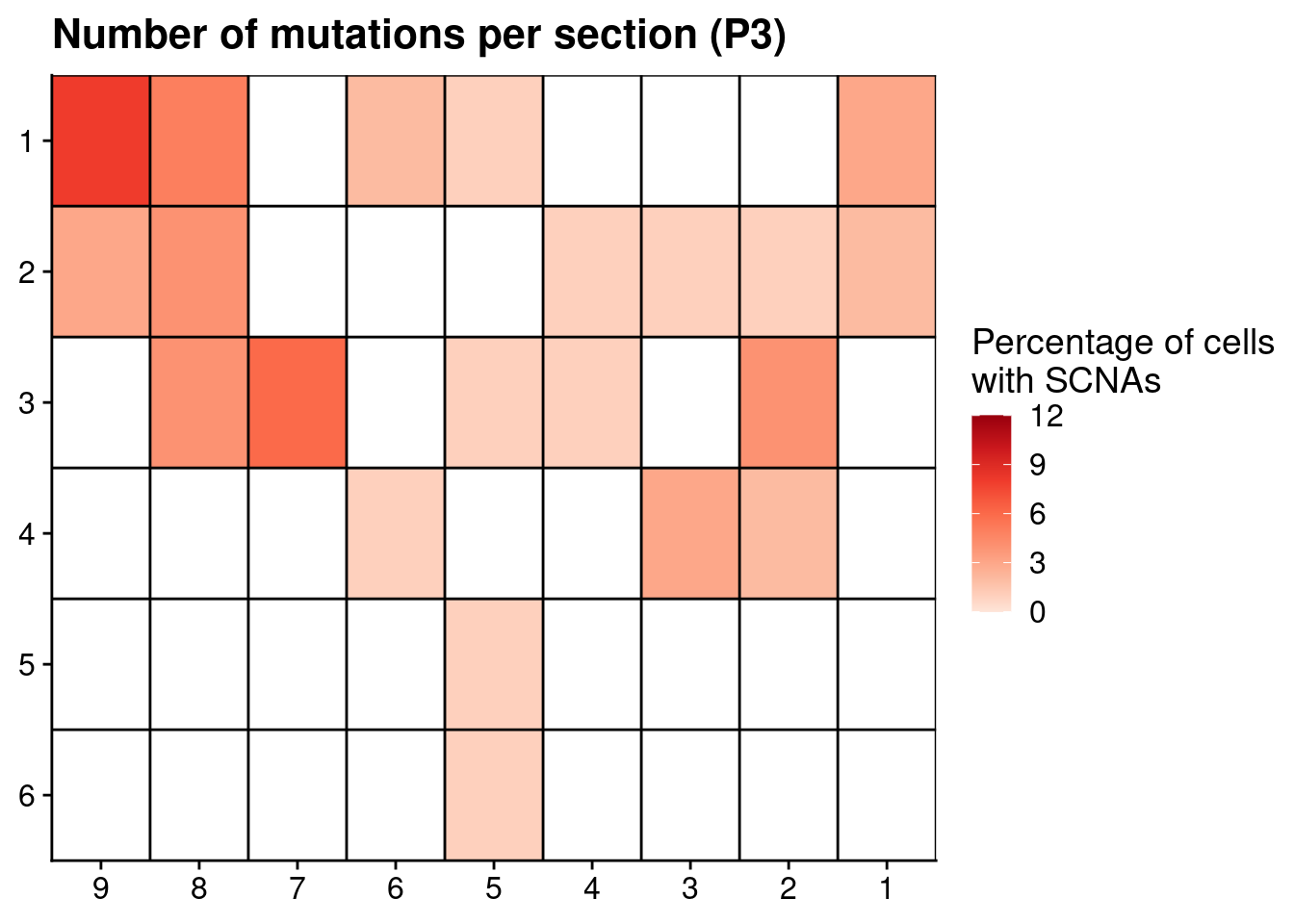 Number of mutations per section (P3)

1
2
3
4
5
6

9 8 7 6 5 4 3 2 1

Percentage of cells with SCNAs
12
9
6
3
0